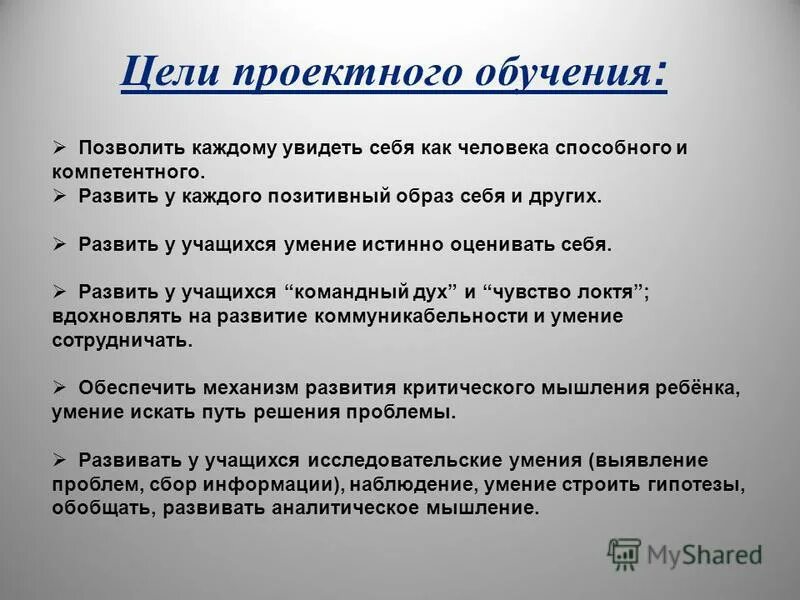 Цели проектного обучения:

➢ Позволить каждому увидеть себя как человека способного и компетентного.
➢ Развить у каждого позитивный образ себя и других.

➢ Развить у учащихся умение истинно оценивать себя.

➢ Развить у учащихся “командный дух” и “чувство локтя”; вдохновлять на развитие коммуникабельности и умение сотрудничать.

➢ Обеспечить механизм развития критического мышления ребёнка, умение искать путь решения проблемы.

➢ Развивать у учащихся исследовательские умения (выявление проблем, сбор информации), наблюдение, умение строить гипотезы, обобщать, развивать аналитическое мышление.

MyShared